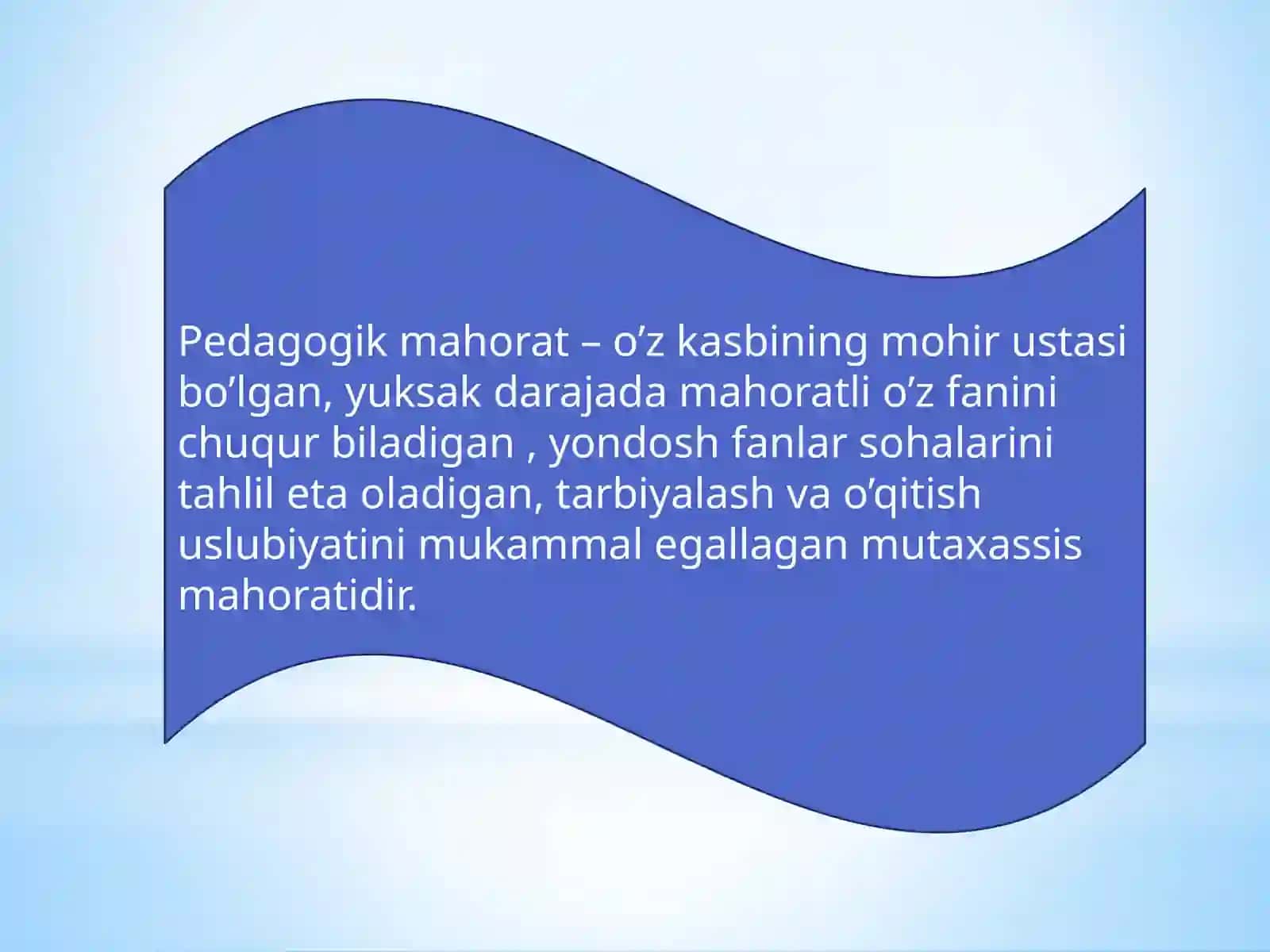 Pedagogik mahorat – o’z kasbining mohir ustasi bo’lgan, yuksak darajada mahoratli o’z fanini chuqur biladigan , yondosh fanlar sohalarini tahlil eta oladigan, tarbiyalash va o’qitish uslubiyatini mukammal egallagan mutaxassis mahoratidir.